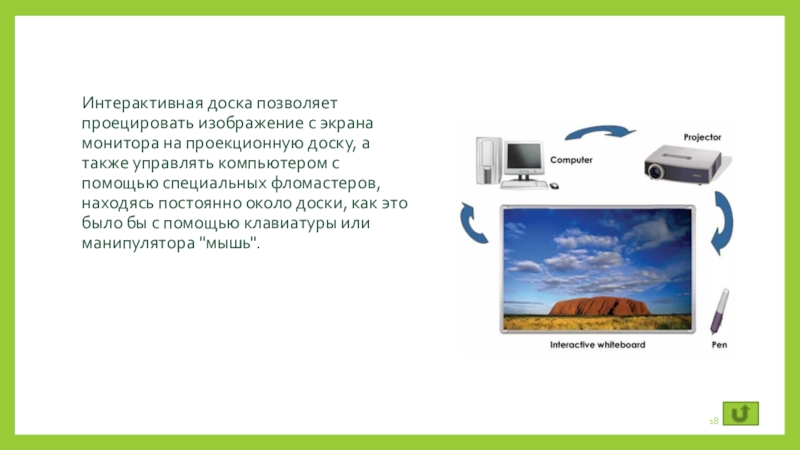 Интерактивная доска позволяет проецировать изображение с экрана монитора на проекционную доску, а также управлять компьютером с помощью специальных фломастеров, находясь постоянно около доски, как это было бы с помощью клавиатуры или манипулятора "мышь".

Computer

Projector

Interactive whiteboard

Pen

18